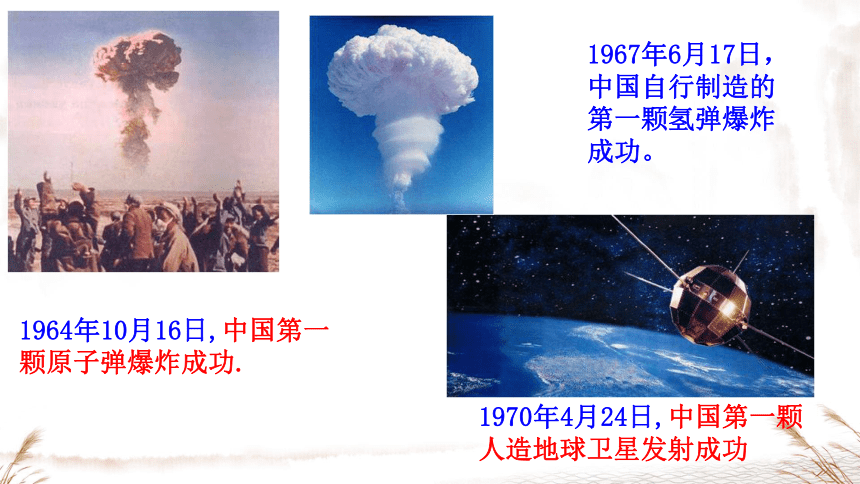 1967年6月17日，中国自行制造的第一颗氢弹爆炸成功。

1964年10月16日,中国第一颗原子弹爆炸成功.

1970年4月24日,中国第一颗人造地球卫星发射成功